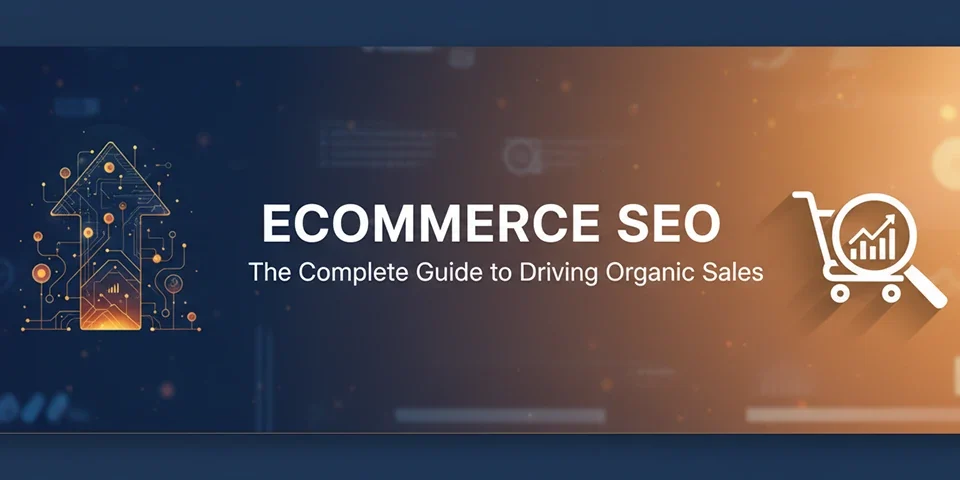 ECOMMERCE SEO
The Complete Guide to Driving Organic Sales